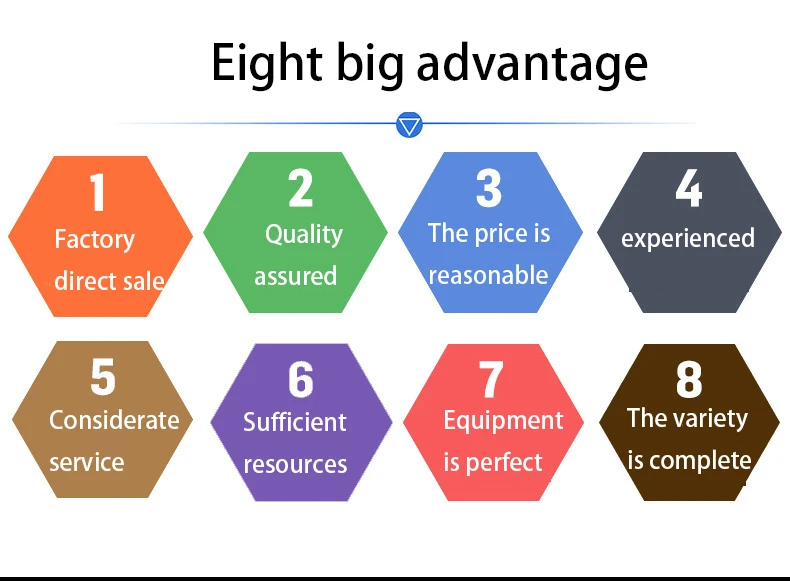 Eight big advantage

1
Factory direct sale

2
Quality assured

3
The price is reasonable

4
experienced

5
Considerate service

6
Sufficient resources

7
Equipment is perfect

8
The variety is complete